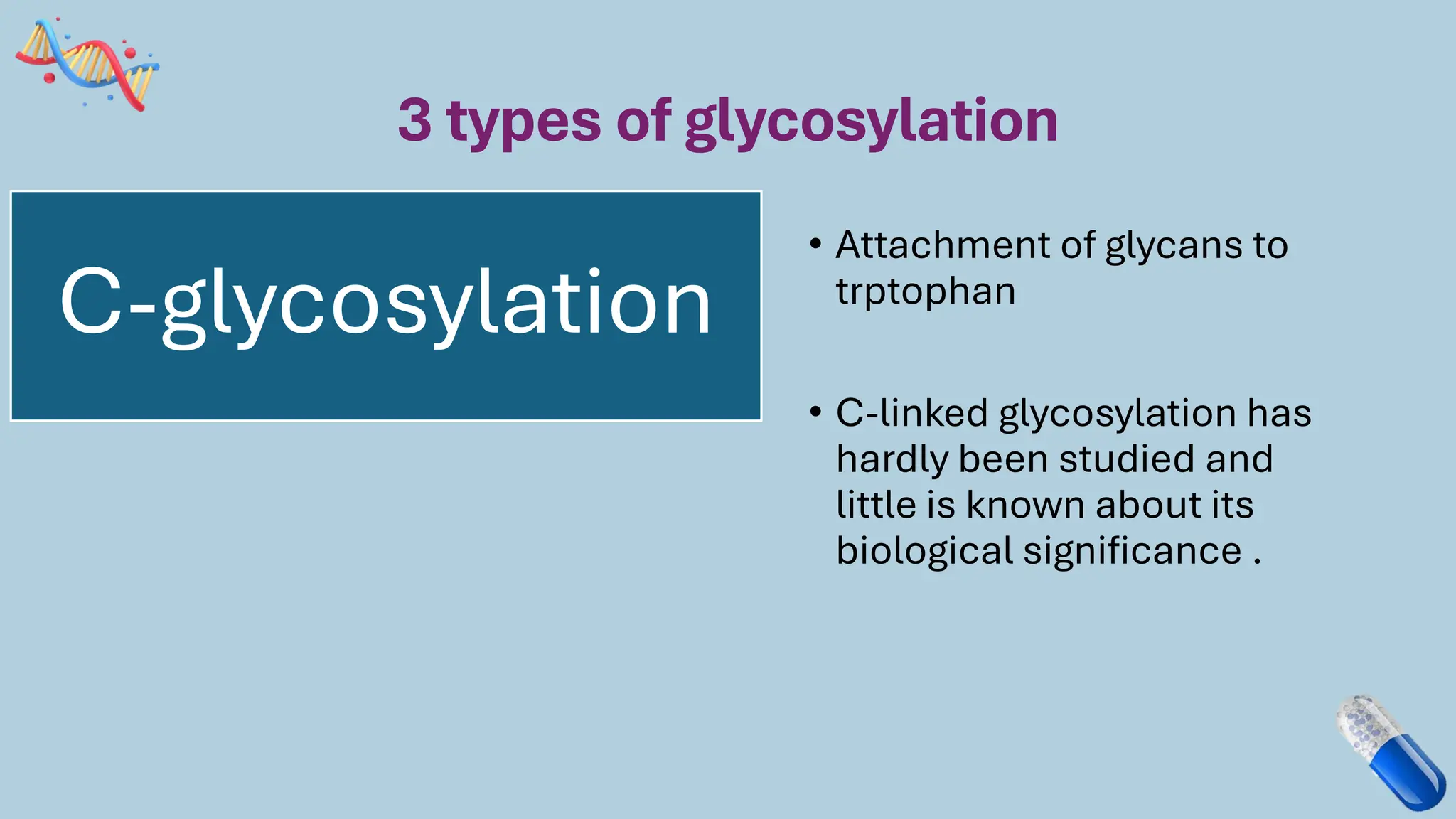 3 types of glycosylation

C-glycosylation

• Attachment of glycans to trptophan

• C-linked glycosylation has hardly been studied and little is known about its biological significance .